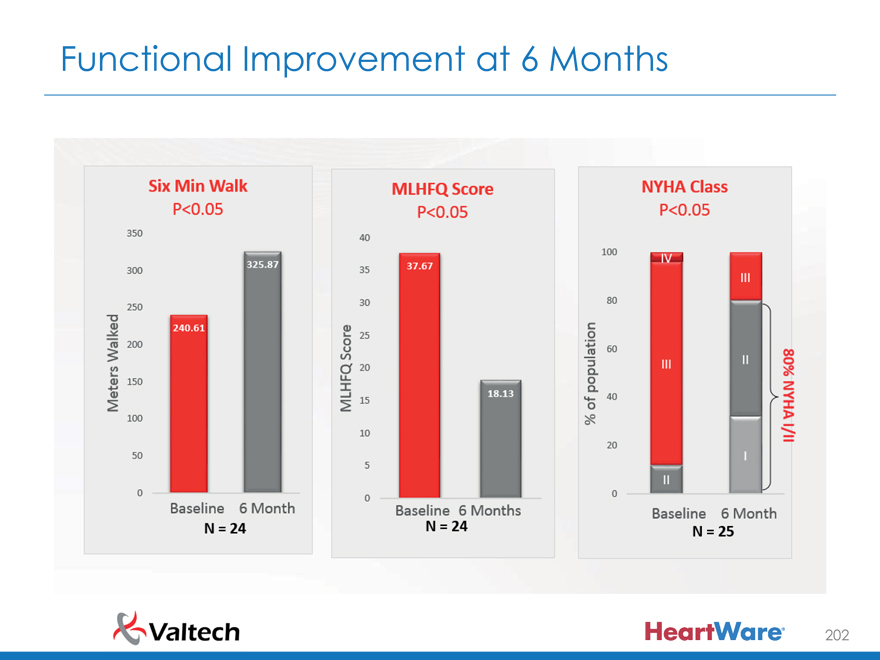 Functional Improvement at 6 Months

Six Min Walk
P<0.05

Meters Walked

350
300
250
200
150
100
50
0

240.61
325.87

Baseline 6 Month
N = 24

MLHFQ Score
P<0.05

MLHFQ Score

40
35
30
25
20
15
10
5
0

37.67
18.13

Baseline 6 Months
N = 24

NYHA Class
P<0.05

% of population

100
80
60
40
20
0

IV
III
II

III
II
I

80% NYHA I/II

Baseline 6 Month
N = 25

Valtech

HeartWare

202